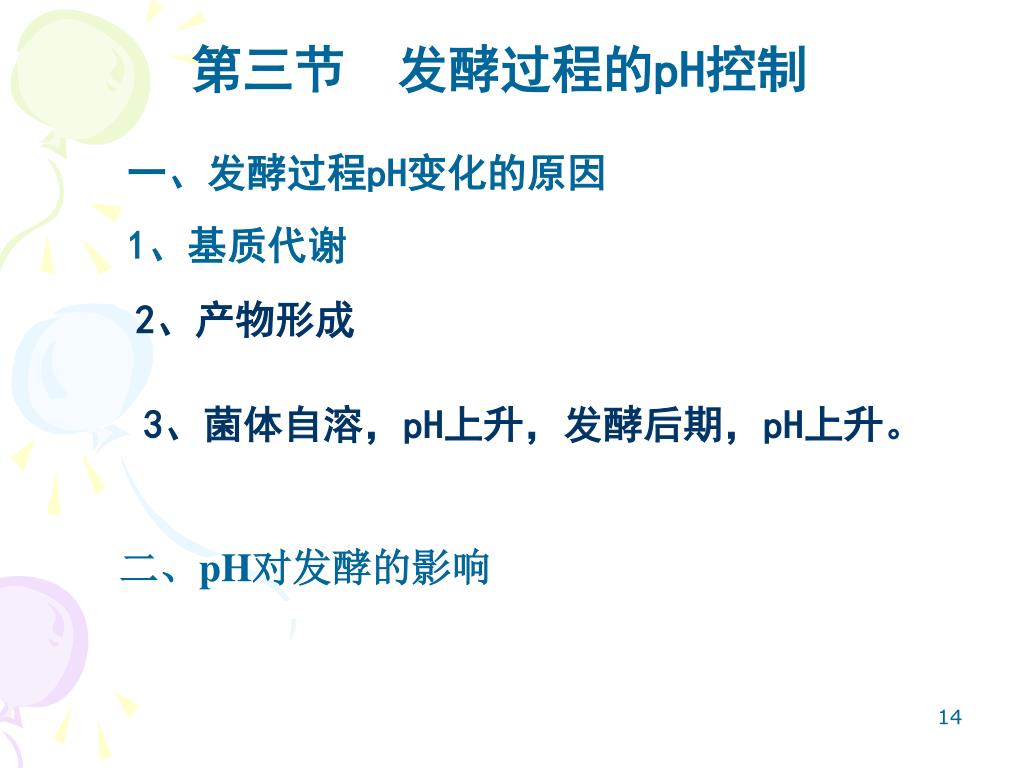 第三节　发酵过程的pH控制

一、发酵过程pH变化的原因

1、基质代谢

2、产物形成

3、菌体自溶，pH上升，发酵后期，pH上升。

二、pH对发酵的影响

14